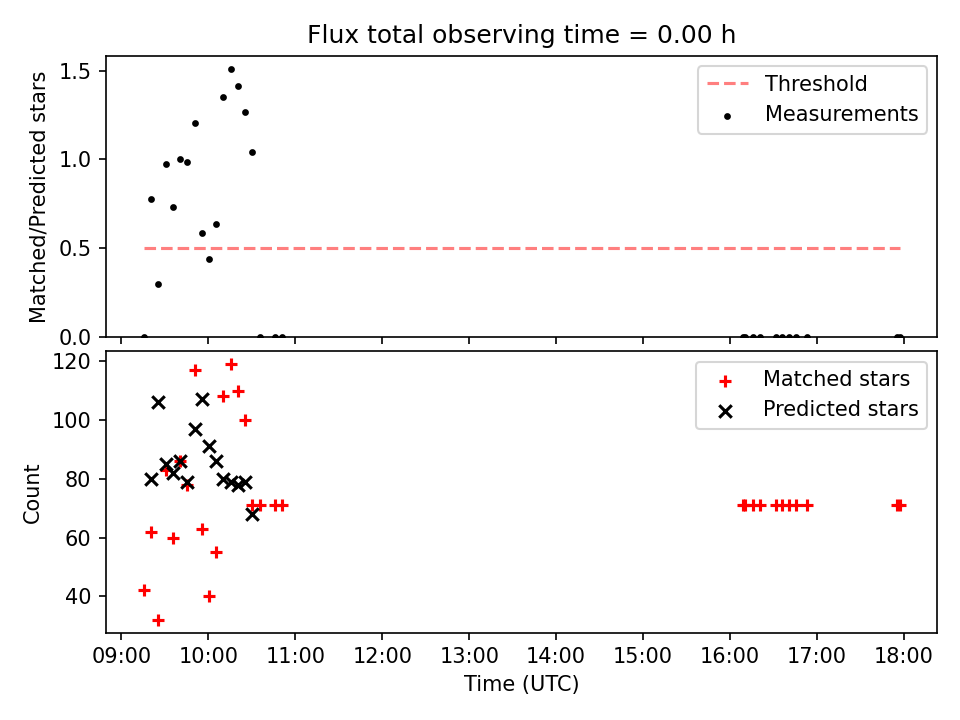 Flux total observing time = 0.00 h

Matched/Predicted stars

1.5
1.0
0.5
0.0

Threshold
Measurements

Count

120
100
80
60
40

Matched stars
Predicted stars

09:00 10:00 11:00 12:00 13:00 14:00 15:00 16:00 17:00 18:00

Time (UTC)